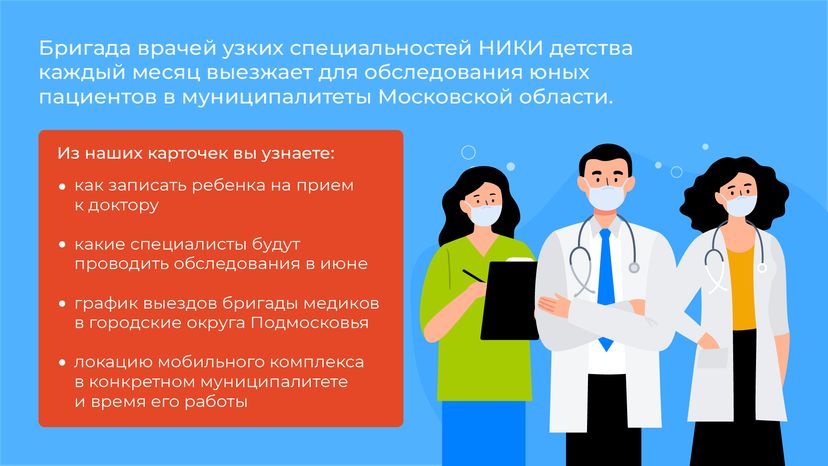 Бригада врачей узких специальностей НИКИ детства каждый месяц выезжает для обследования юных пациентов в муниципалитеты Московской области.

Из наших карточек вы узнаете:

• как записать ребенка на прием к доктору

• какие специалисты будут проводить обследования в июне

• график выездов бригады медиков в городские округа Подмосковья

• локацию мобильного комплекса в конкретном муниципалитете и время его работы